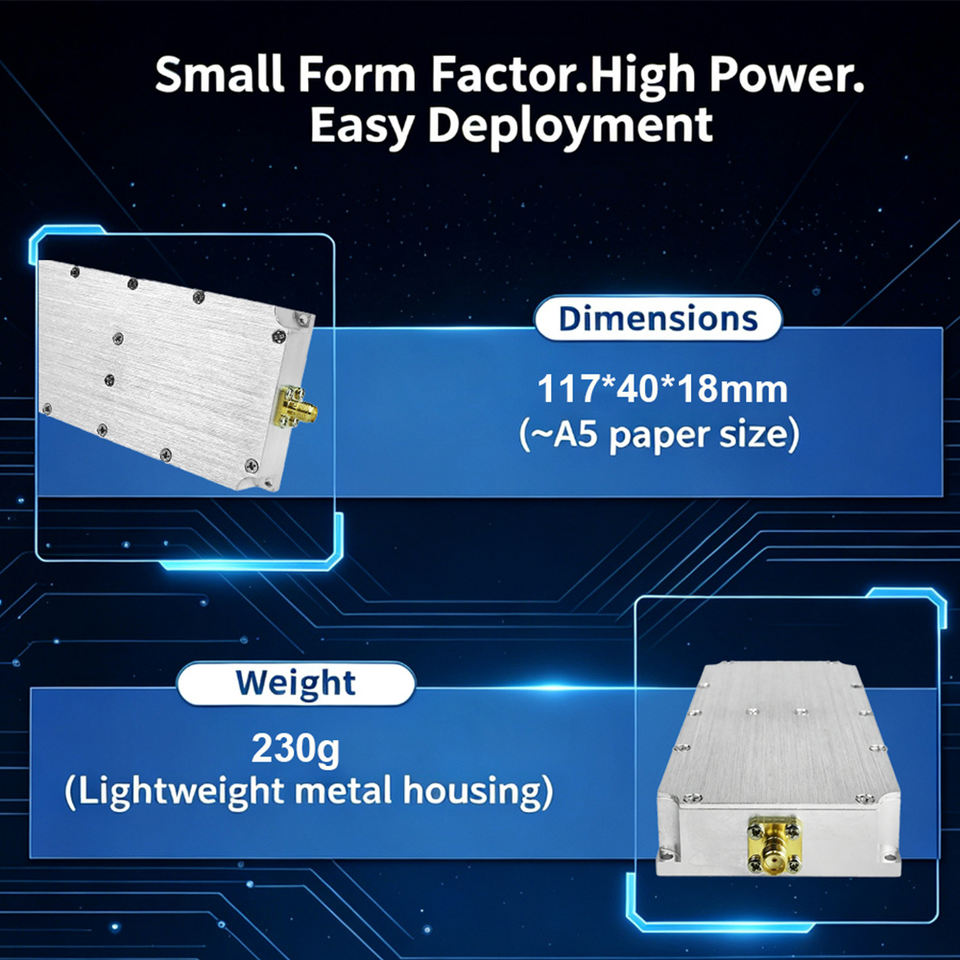 Small Form Factor.High Power.
Easy Deployment

Dimensions

117*40*18mm
(~A5 paper size)

Weight

230g
(Lightweight metal housing)